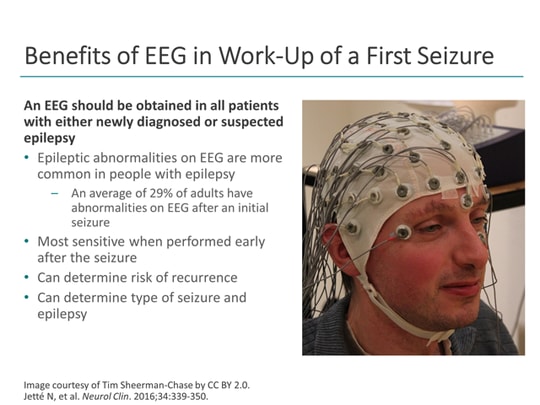 Benefits of EEG in Work-Up of a First Seizure

An EEG should be obtained in all patients with either newly diagnosed or suspected epilepsy

• Epileptic abnormalities on EEG are more common in people with epilepsy
  – An average of 29% of adults have abnormalities on EEG after an initial seizure
• Most sensitive when performed early after the seizure
• Can determine risk of recurrence
• Can determine type of seizure and epilepsy

Image courtesy of Tim Sheerman-Chase by CC BY 2.0.
Jetté N, et al. Neurol Clin. 2016;34:339-350.